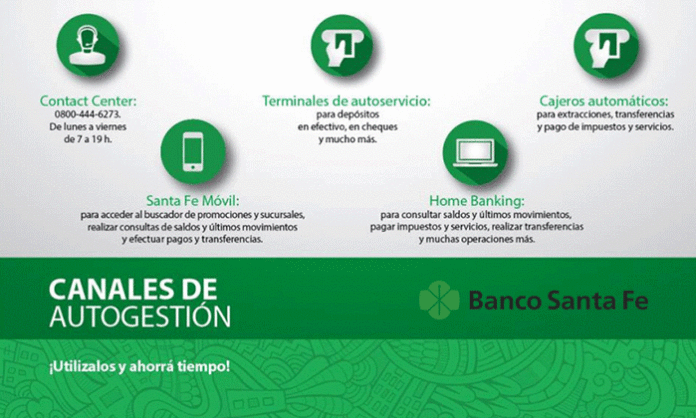 Contact Center:
0800-444-6273.
De lunes a viernes
de 7 a 19 h.

Terminales de autoservicio:
para depósitos
en efectivo, en cheques
y mucho más.

Cajeros automáticos:
para extracciones, transferencias
y pago de impuestos y servicios.

Santa Fe Móvil:
para acceder al buscador de promociones y sucursales,
realizar consultas de saldos y últimos movimientos
y efectuar pagos y transferencias.

Home Banking:
para consultar saldos y últimos movimientos,
pagar impuestos y servicios, realizar transferencias
y muchas operaciones más.

CANALES DE
AUTOGESTIÓN

Banco Santa Fe

¡Utilizalos y ahorrá tiempo!